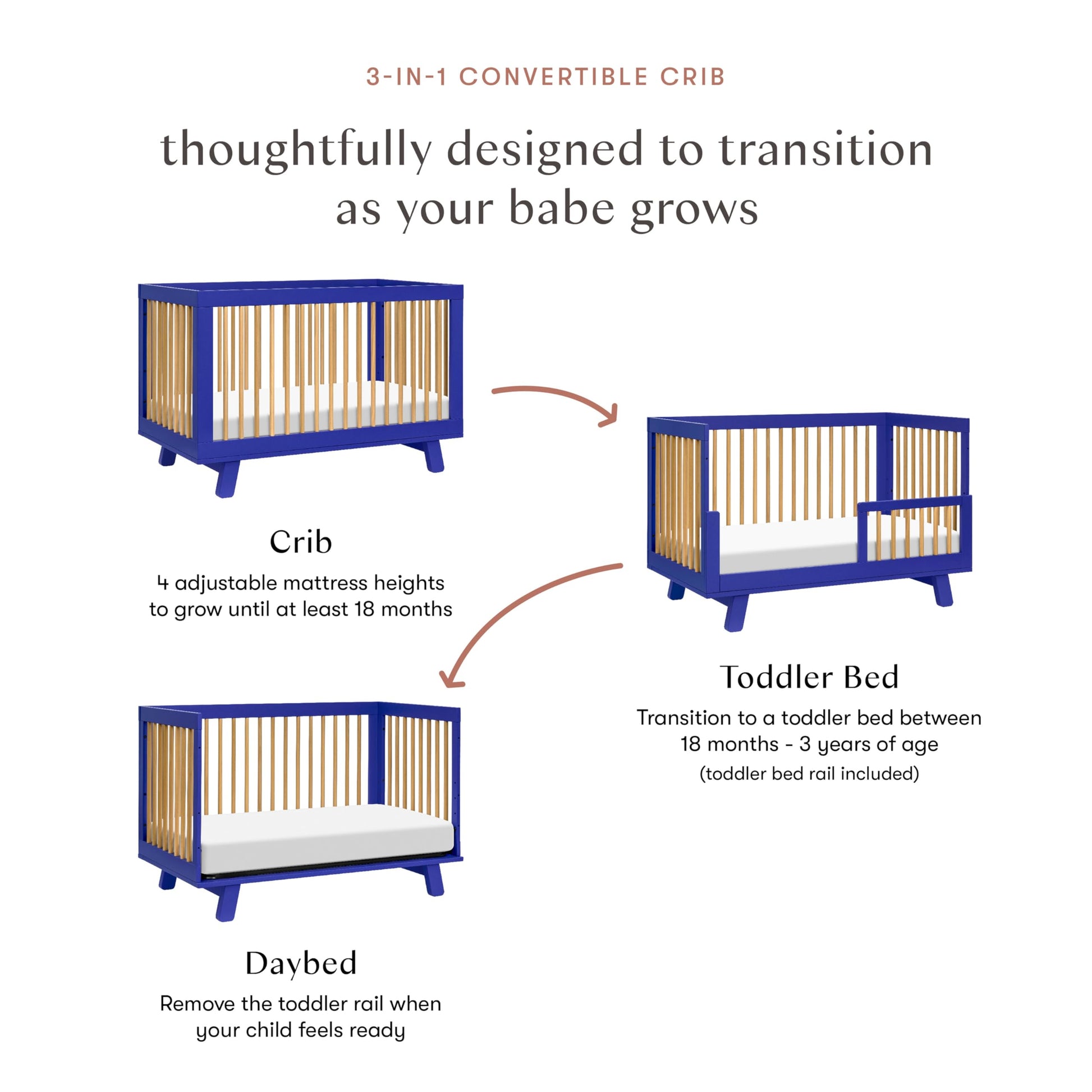 3-IN-1 CONVERTIBLE CRIB

thoughtfully designed to transition as your babe grows

Crib

4 adjustable mattress heights to grow until at least 18 months

Toddler Bed

Transition to a toddler bed between 18 months - 3 years of age (toddler bed rail included)

Daybed

Remove the toddler rail when your child feels ready